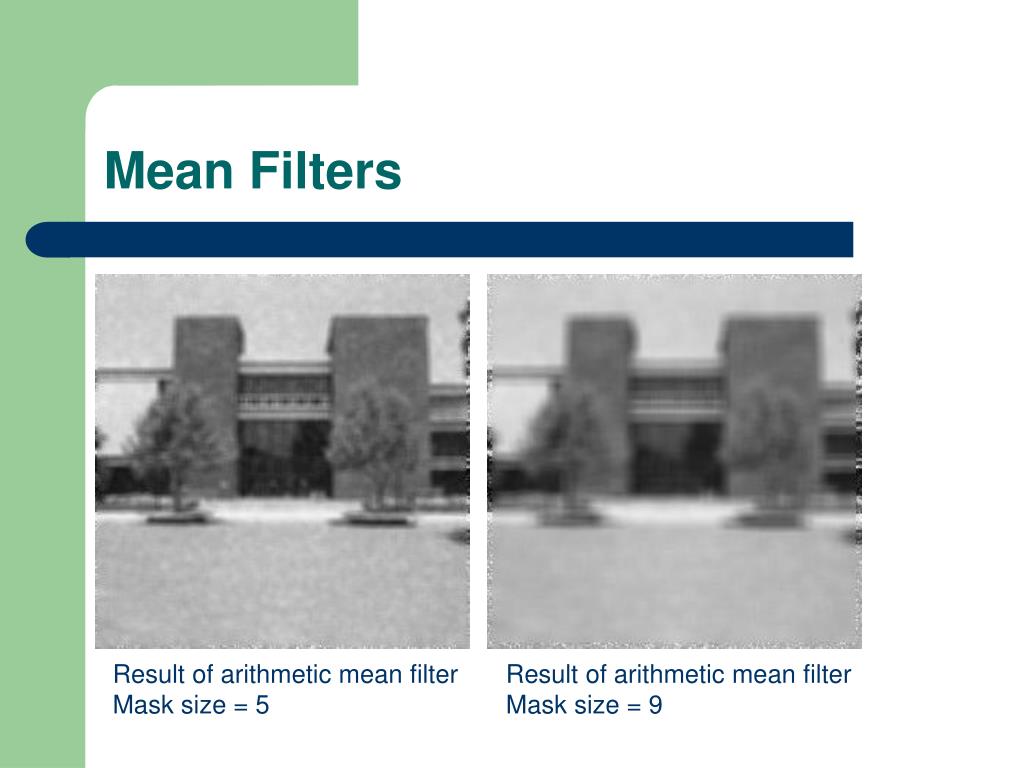 Mean Filters

Result of arithmetic mean filter
Mask size = 5

Result of arithmetic mean filter
Mask size = 9